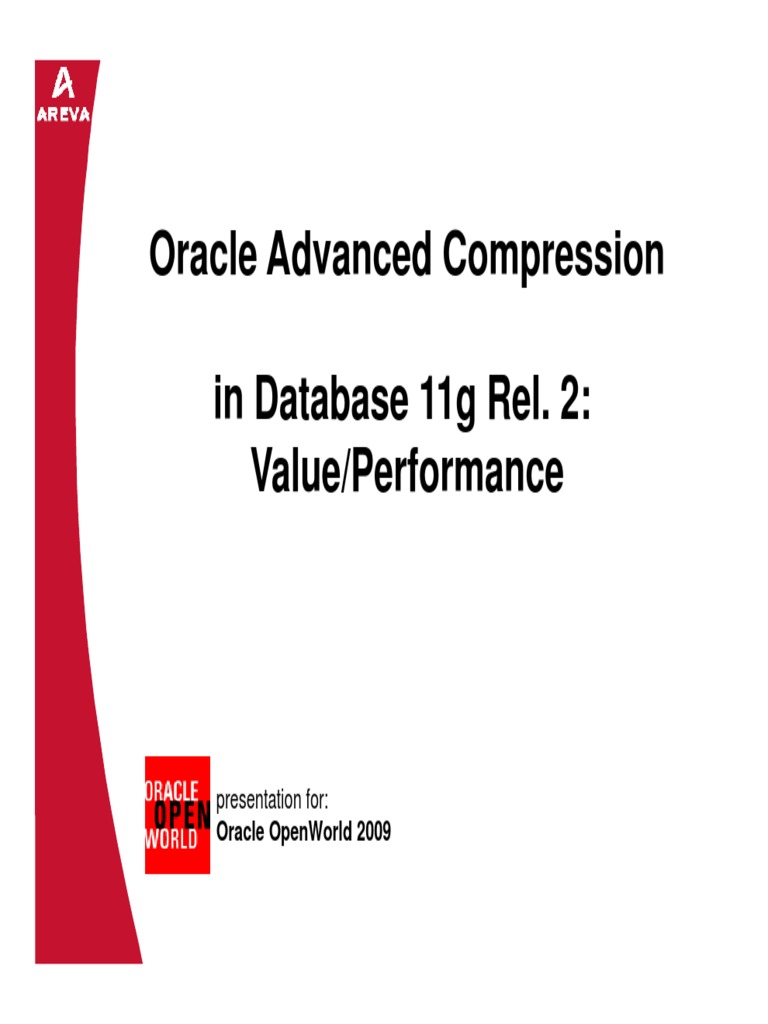 AREVA

Oracle Advanced Compression

in Database 11g Rel. 2: Value/Performance

ORACLE OPEN WORLD

presentation for:
Oracle OpenWorld 2009